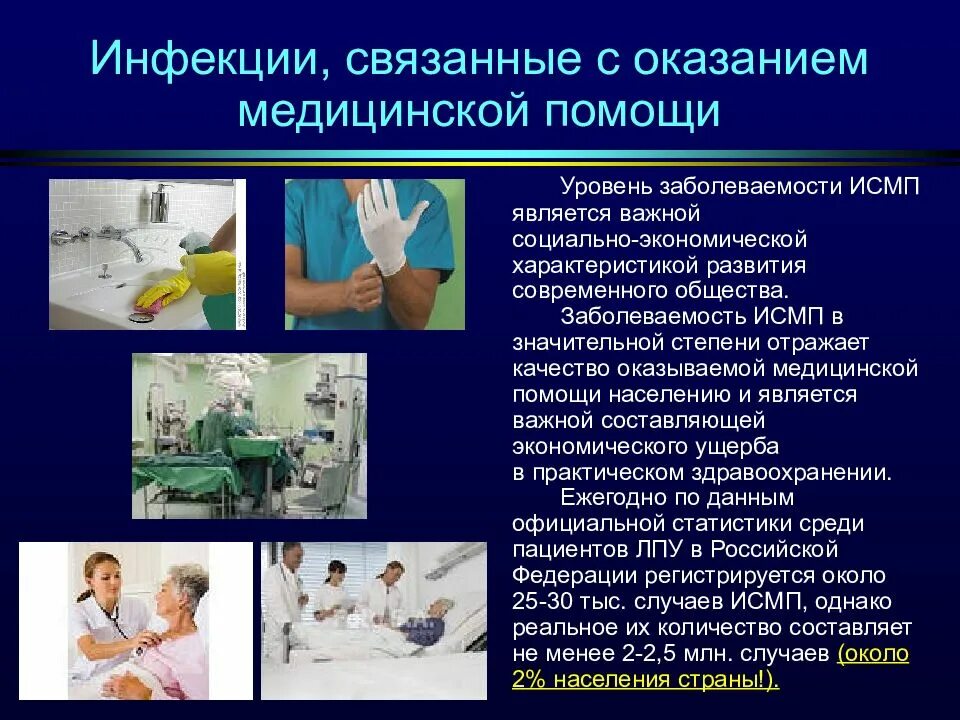 Инфекции, связанные с оказанием медицинской помощи

Уровень заболеваемости ИСМП является важной социально-экономической характеристикой развития современного общества.

Заболеваемость ИСМП в значительной степени отражает качество оказываемой медицинской помощи населению и является важной составляющей экономического ущерба в практическом здравоохранении.

Ежегодно по данным официальной статистики среди пациентов ЛПУ в Российской Федерации регистрируется около 25-30 тыс. случаев ИСМП, однако реальное их количество составляет не менее 2-2,5 млн. случаев (около 2% населения страны!).